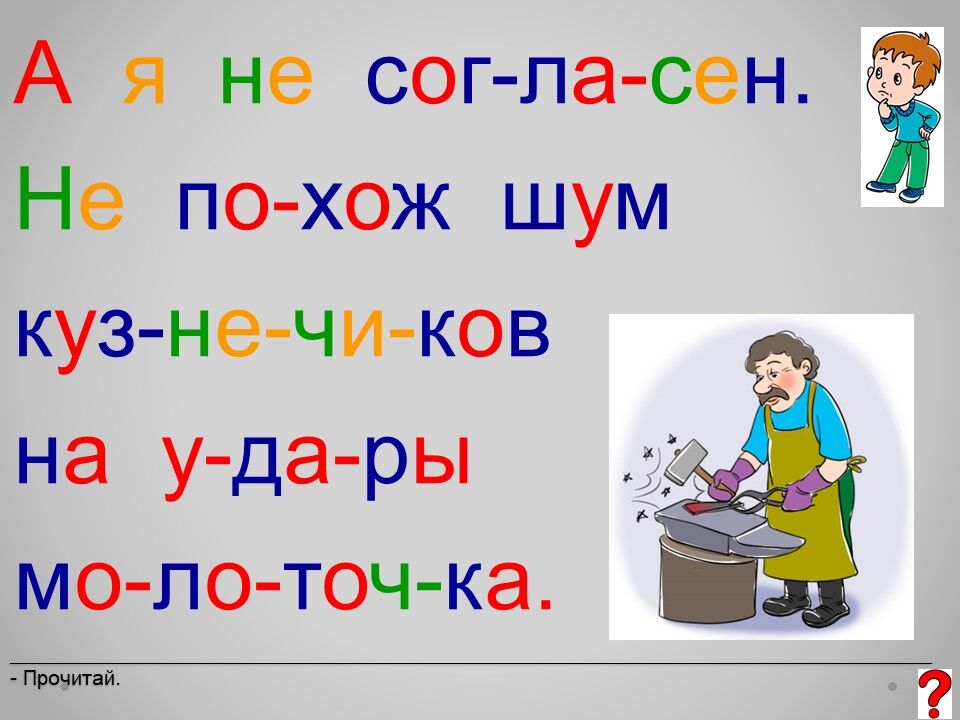 А я не сог-ла-сен.
Не по-хож шум
куз-не-чи-ков
на у-да-ры
мо-ло-точ-ка.

- Прочитай.

?